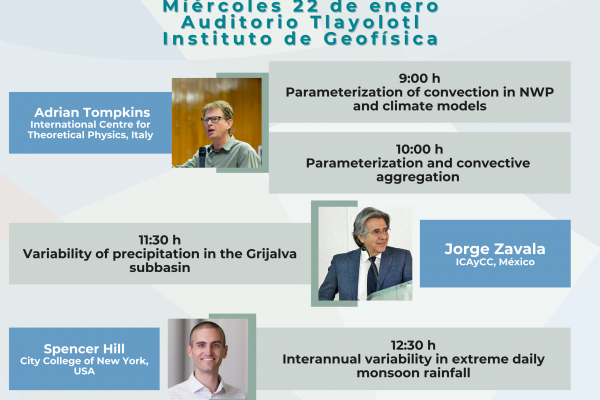 Miércoles 22 de enero
Auditorio Tlayolotl
Instituto de Geofísica

Adrian Tompkins
International Centre for Theoretical Physics, Italy

9:00 h
Parameterization of convection in NWP and climate models

10:00 h
Parameterization and convective aggregation

11:30 h
Variability of precipitation in the Grijalva subbasin

Jorge Zavala
ICAyCC, México

Spencer Hill
City College of New York, USA

12:30 h
Interannual variability in extreme daily monsoon rainfall